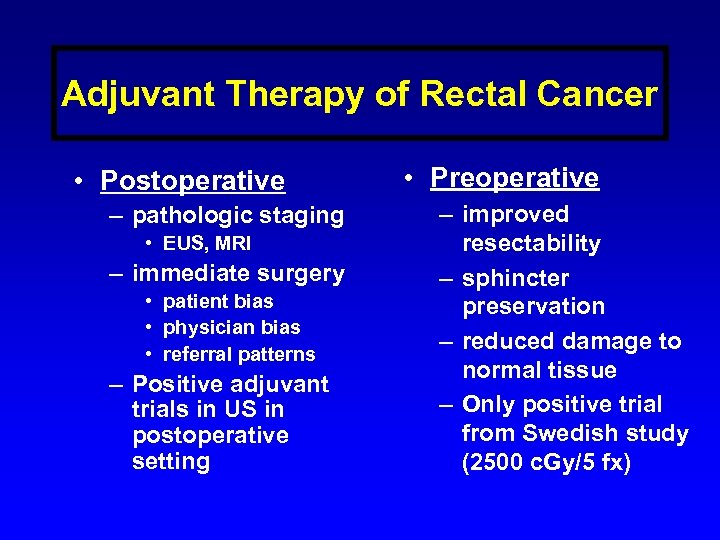 Adjuvant Therapy of Rectal Cancer

• Postoperative
– pathologic staging
• EUS, MRI
– immediate surgery
• patient bias
• physician bias
• referral patterns
– Positive adjuvant trials in US in postoperative setting

• Preoperative
– improved resectability
– sphincter preservation
– reduced damage to normal tissue
– Only positive trial from Swedish study (2500 cGy/5 fx)